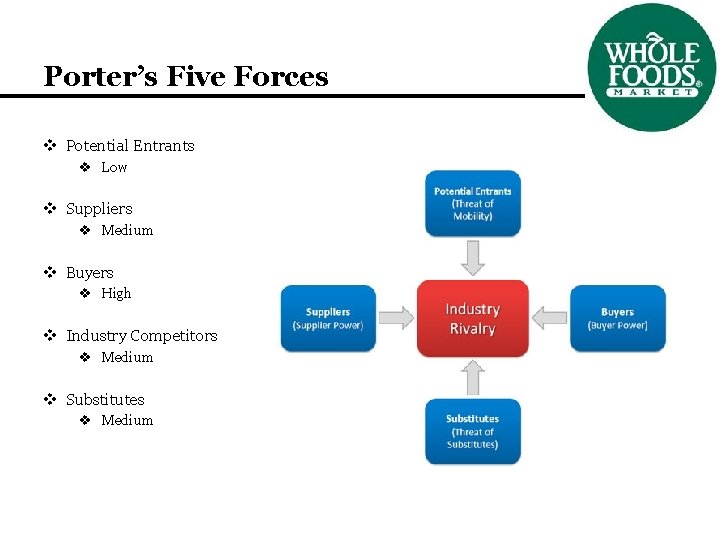 Porter's Five Forces

WHOLE FOODS MARKET

❖ Potential Entrants
❖ Low

❖ Suppliers
❖ Medium

❖ Buyers
❖ High

❖ Industry Competitors
❖ Medium

❖ Substitutes
❖ Medium

Potential Entrants (Threat of Mobility)

Suppliers (Supplier Power)

Industry Rivalry

Buyers (Buyer Power)

Substitutes (Threat of Substitutes)